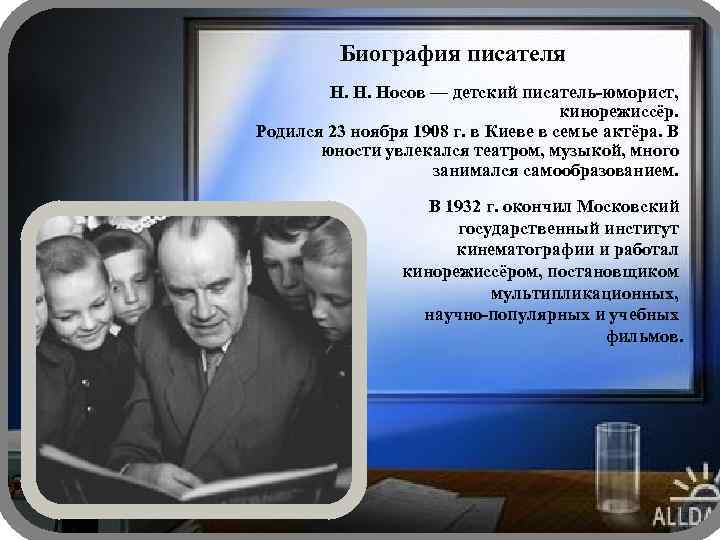 Биография писателя

Н. Н. Носов — детский писатель-юморист, кинорежиссёр. Родился 23 ноября 1908 г. в Киеве в семье актёра. В юности увлекался театром, музыкой, много занимался самообразованием.

В 1932 г. окончил Московский государственный институт кинематографии и работал кинорежиссёром, постановщиком мультипликационных, научно-популярных и учебных фильмов.

ALLDA